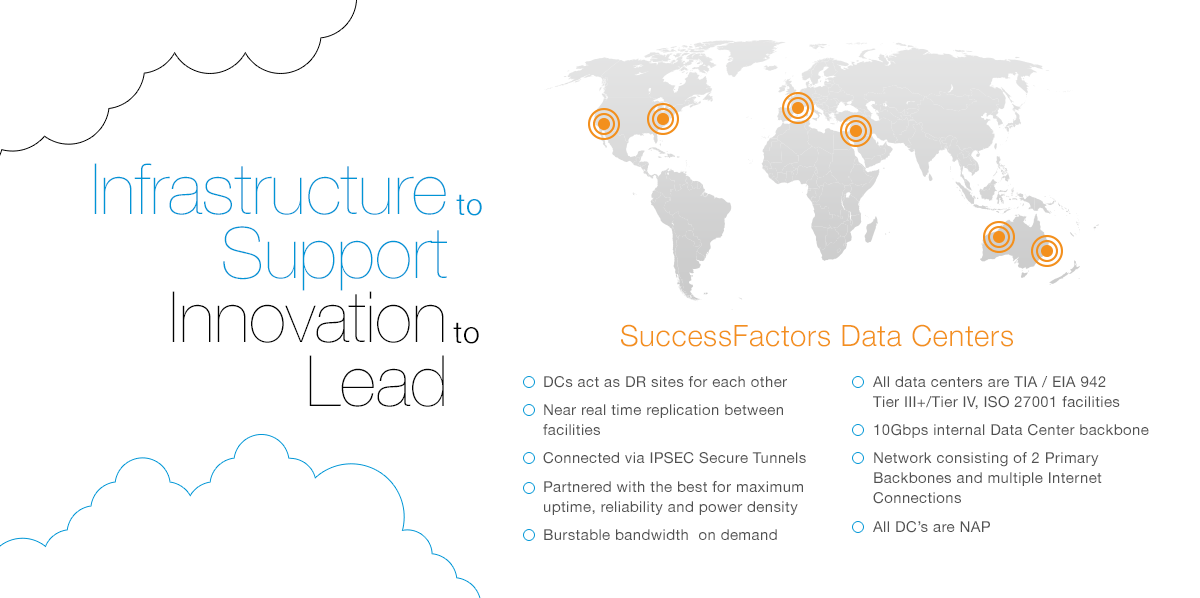 Infrastructure to Support Innovation to Lead

SuccessFactors Data Centers

DCs act as DR sites for each other

Near real time replication between facilities

Connected via IPSEC Secure Tunnels

Partnered with the best for maximum uptime, reliability and power density

Burstable bandwidth on demand

All data centers are TIA / EIA 942 Tier III+/Tier IV, ISO 27001 facilities

10Gbps internal Data Center backbone

Network consisting of 2 Primary Backbones and multiple Internet Connections

All DC's are NAP